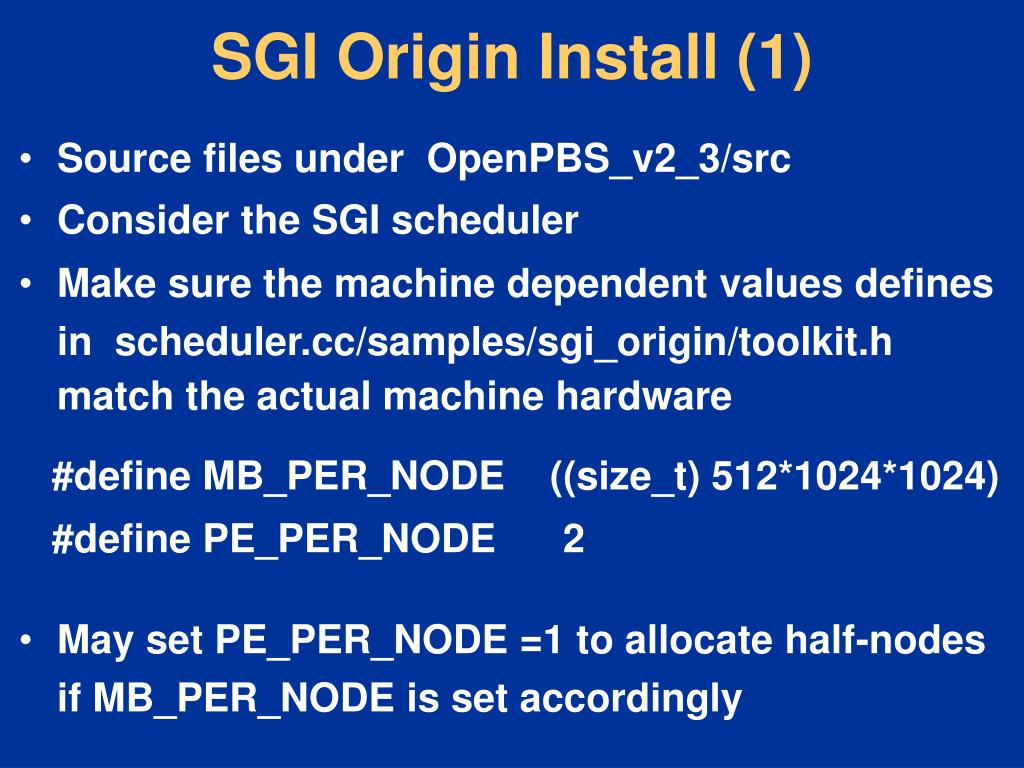 SGI Origin Install (1)

• Source files under OpenPBS_v2_3/src
• Consider the SGI scheduler
• Make sure the machine dependent values defines in scheduler.cc/samples/sgi_origin/toolkit.h match the actual machine hardware

#define MB_PER_NODE ((size_t) 512*1024*1024)
#define PE_PER_NODE 2

• May set PE_PER_NODE =1 to allocate half-nodes if MB_PER_NODE is set accordingly